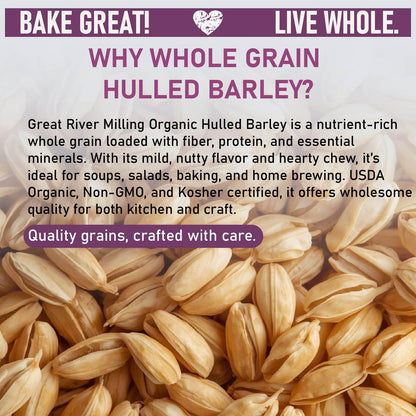 BAKE GREAT! LIVE WHOLE.

WHY WHOLE GRAIN HULLED BARLEY?

Great River Milling Organic Hulled Barley is a nutrient-rich whole grain loaded with fiber, protein, and essential minerals. With its mild, nutty flavor and hearty chew, it's ideal for soups, salads, baking, and home brewing. USDA Organic, Non-GMO, and Kosher certified, it offers wholesome quality for both kitchen and craft.

Quality grains, crafted with care.